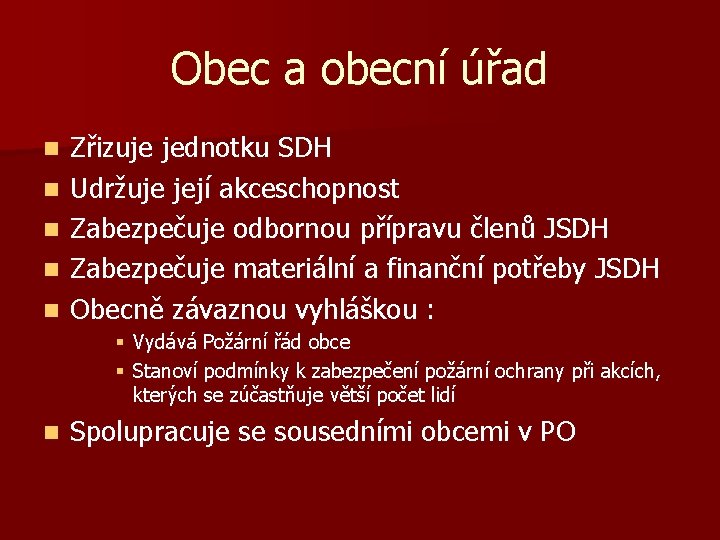 Obec a obecní úřad

- Zřizuje jednotku SDH
- Udržuje její akceschopnost
- Zabezpečuje odbornou přípravu členů JSDH
- Zabezpečuje materiální a finanční potřeby JSDH
- Obecně závaznou vyhláškou :
  - Vydává Požární řád obce
  - Stanoví podmínky k zabezpečení požární ochrany při akcích, kterých se zúčastňuje větší počet lidí
- Spolupracuje se sousedními obcemi v PO